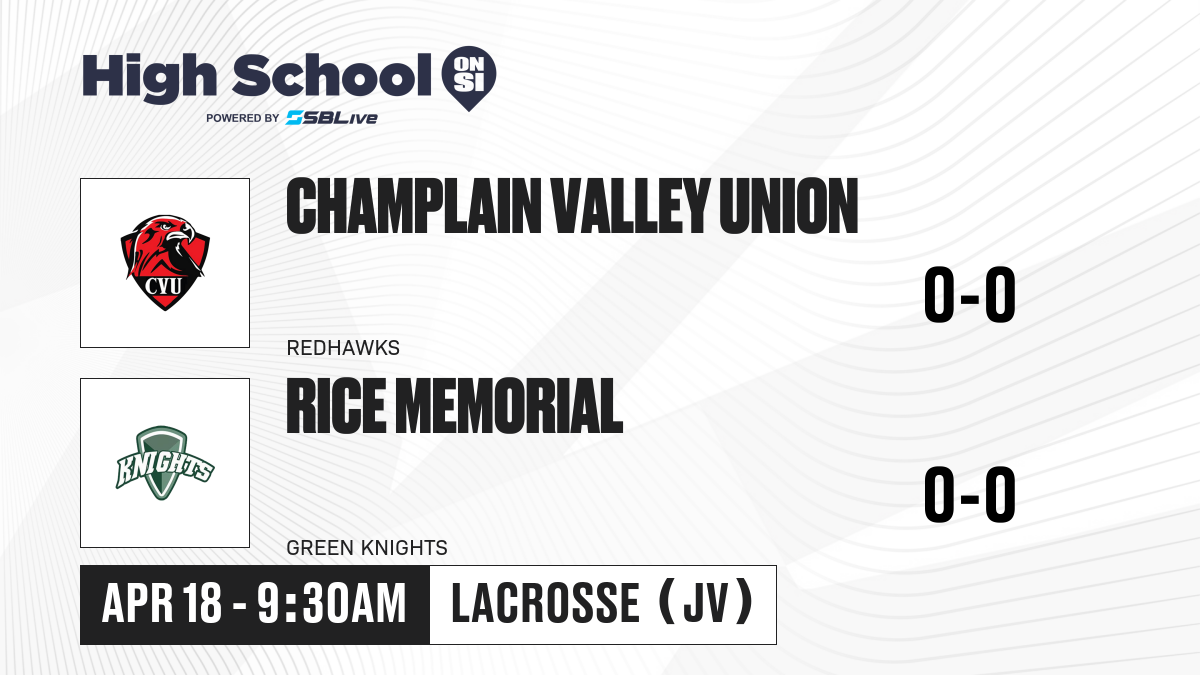 High School ON SI
POWERED BY SBLive

CVU

CHAMPLAIN VALLEY UNION

0-0

REDHAWKS

KNIGHTS

RICE MEMORIAL

0-0

GREEN KNIGHTS

APR 18 - 9:30AM

LACROSSE (JV)